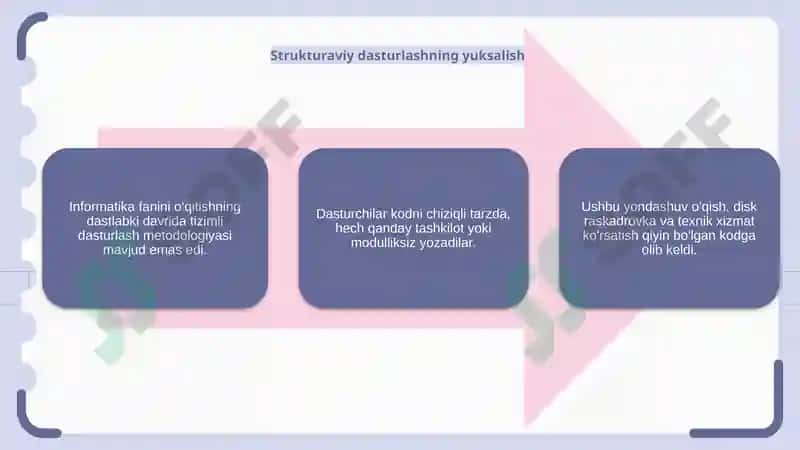 Strukturaviy dasturlashning yuksalish

Informatika fanini o'qitishning dastlabki davrida tizimli dasturlash metodologiyasi mavjud emas edi.

Dasturchilar kodni chiziqli tarzda, hech qanday tashkilot yoki modulliksiz yozadilar.

Ushbu yondashuv o'qish, disk raskadrovka va texnik xizmat ko'rsatish qiyin bo'lgan kodga olib keldi.